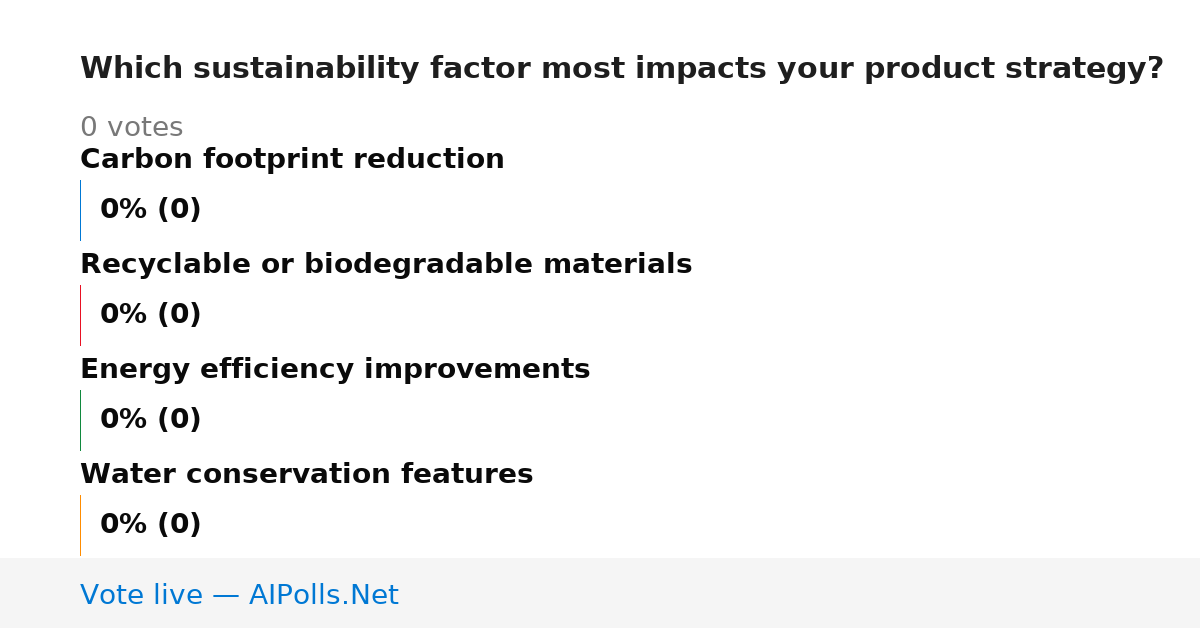 Which sustainability factor most impacts your product strategy?

0 votes

Carbon footprint reduction

0% (0)

Recyclable or biodegradable materials

0% (0)

Energy efficiency improvements

0% (0)

Water conservation features

0% (0)

Vote live — AIPolls.Net